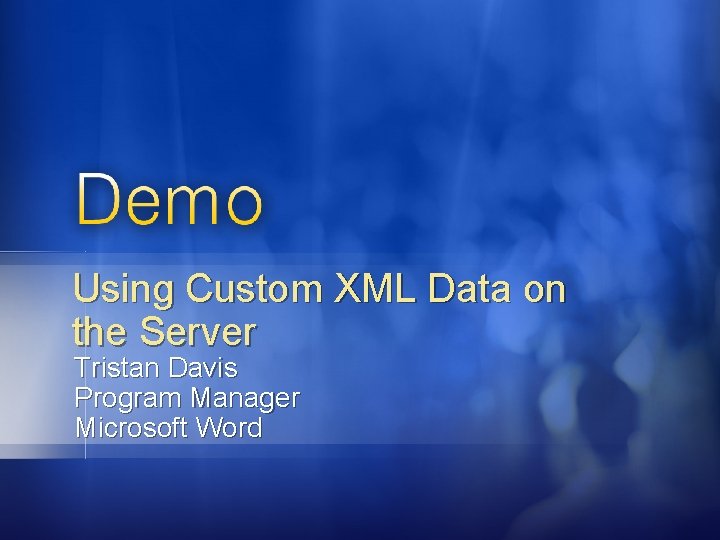 Demo

Using Custom XML Data on the Server

Tristan Davis
Program Manager
Microsoft Word